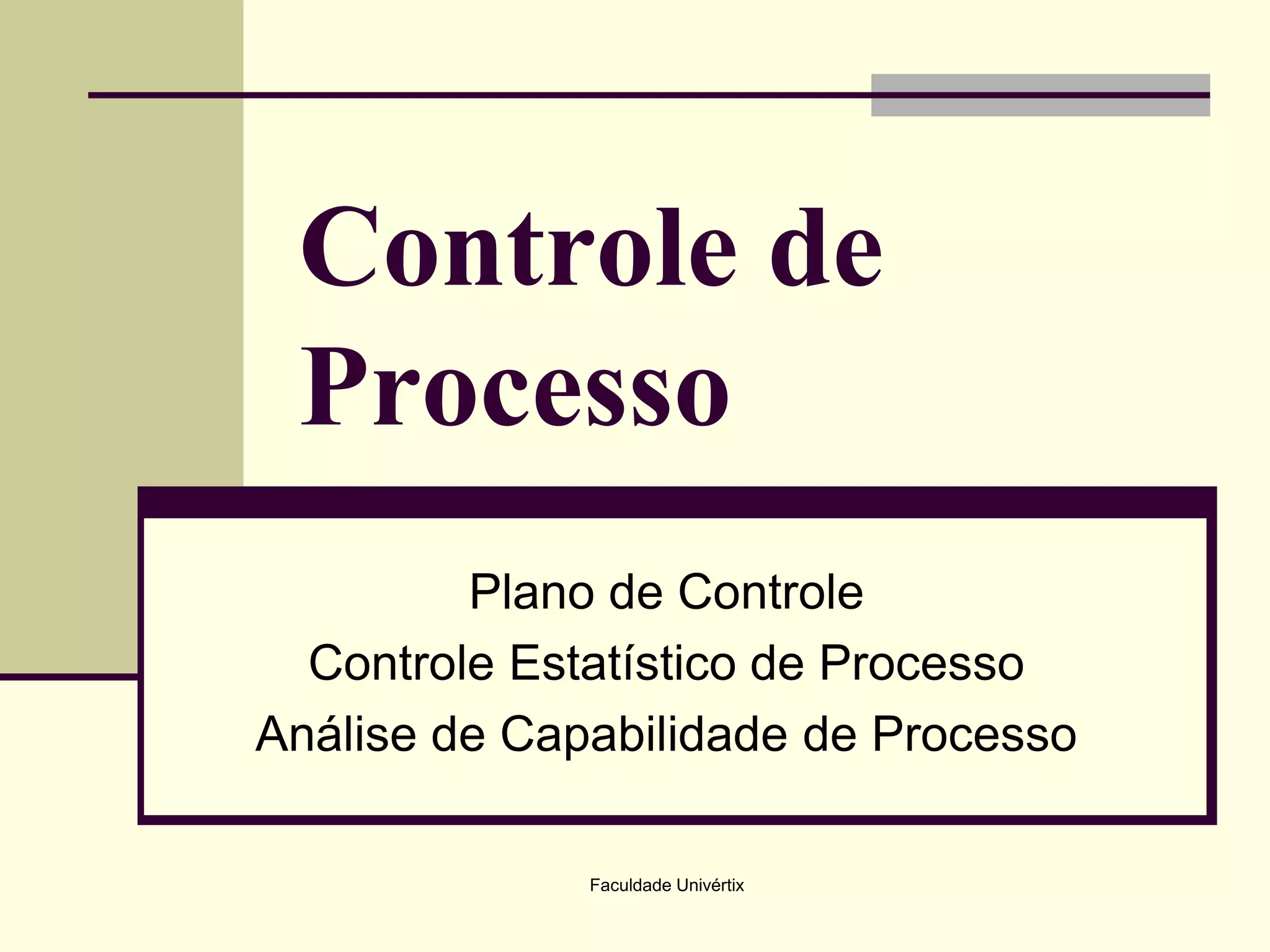 Controle de Processo

Plano de Controle
Controle Estatístico de Processo
Análise de Capabilidade de Processo

Faculdade Univértix